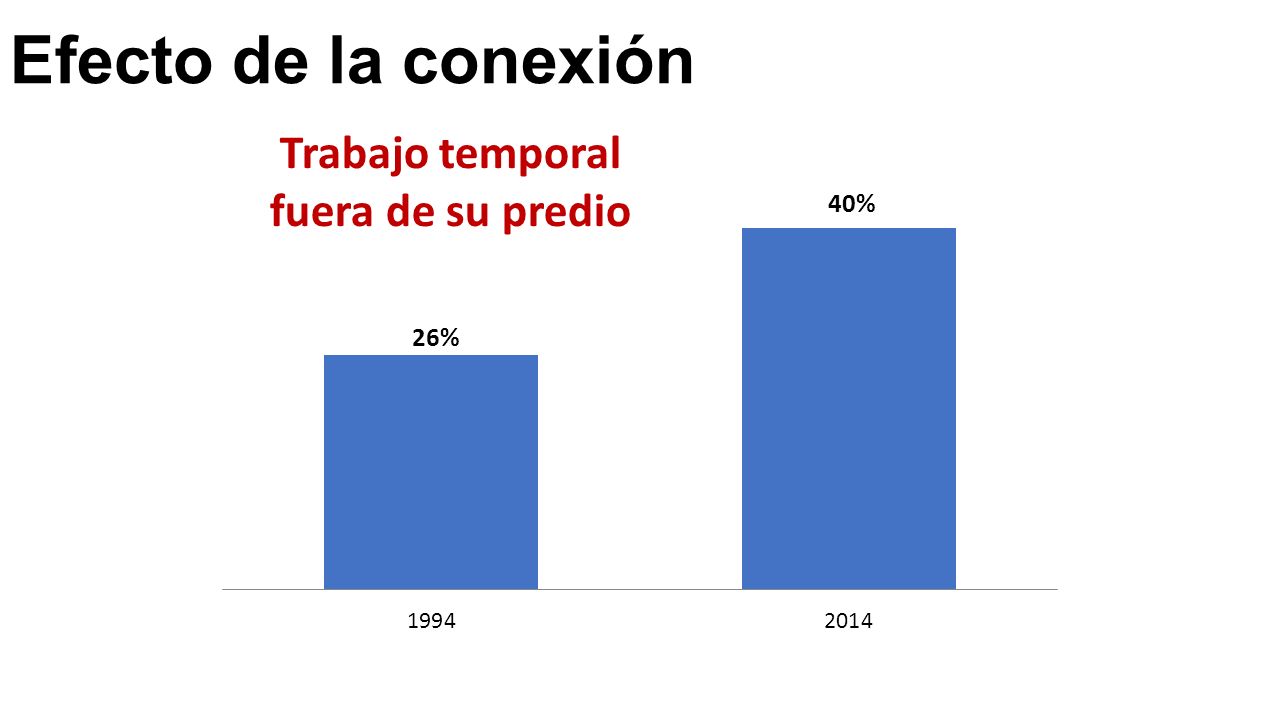 Efecto de la conexión

Trabajo temporal fuera de su predio

26%

40%

1994

2014